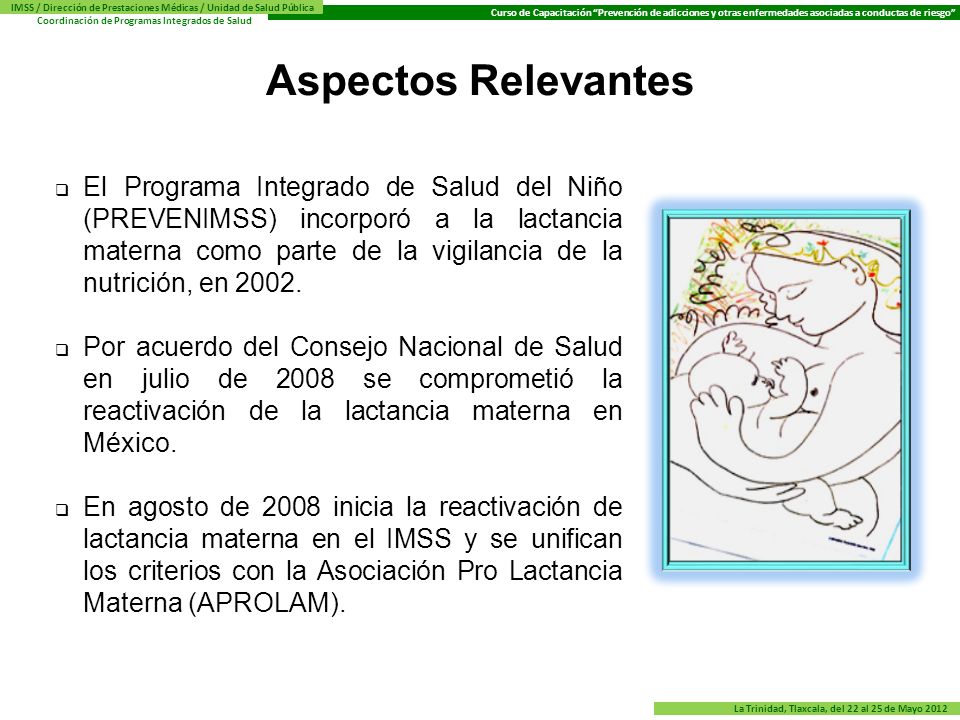 IMSS / Dirección de Prestaciones Médicas / Unidad de Salud Pública
Coordinación de Programas Integrados de Salud

Curso de Capacitación "Prevención de adicciones y otras enfermedades asociadas a conductas de riesgo"

Aspectos Relevantes

❑ El Programa Integrado de Salud del Niño (PREVENIMSS) incorporó a la lactancia materna como parte de la vigilancia de la nutrición, en 2002.

❑ Por acuerdo del Consejo Nacional de Salud en julio de 2008 se comprometió la reactivación de la lactancia materna en México.

❑ En agosto de 2008 inicia la reactivación de lactancia materna en el IMSS y se unifican los criterios con la Asociación Pro Lactancia Materna (APROLAM).

La Trinidad, Tlaxcala, del 22 al 25 de Mayo 2012